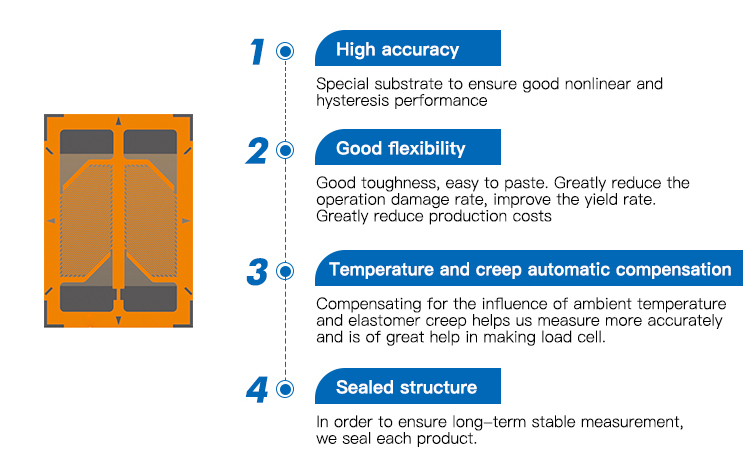 1

High accuracy

Special substrate to ensure good nonlinear and hysteresis performance

2

Good flexibility

Good toughness, easy to paste. Greatly reduce the operation damage rate, improve the yield rate. Greatly reduce production costs

3

Temperature and creep automatic compensation

Compensating for the influence of ambient temperature and elastomer creep helps us measure more accurately and is of great help in making load cell.

4

Sealed structure

In order to ensure long–term stable measurement, we seal each product.